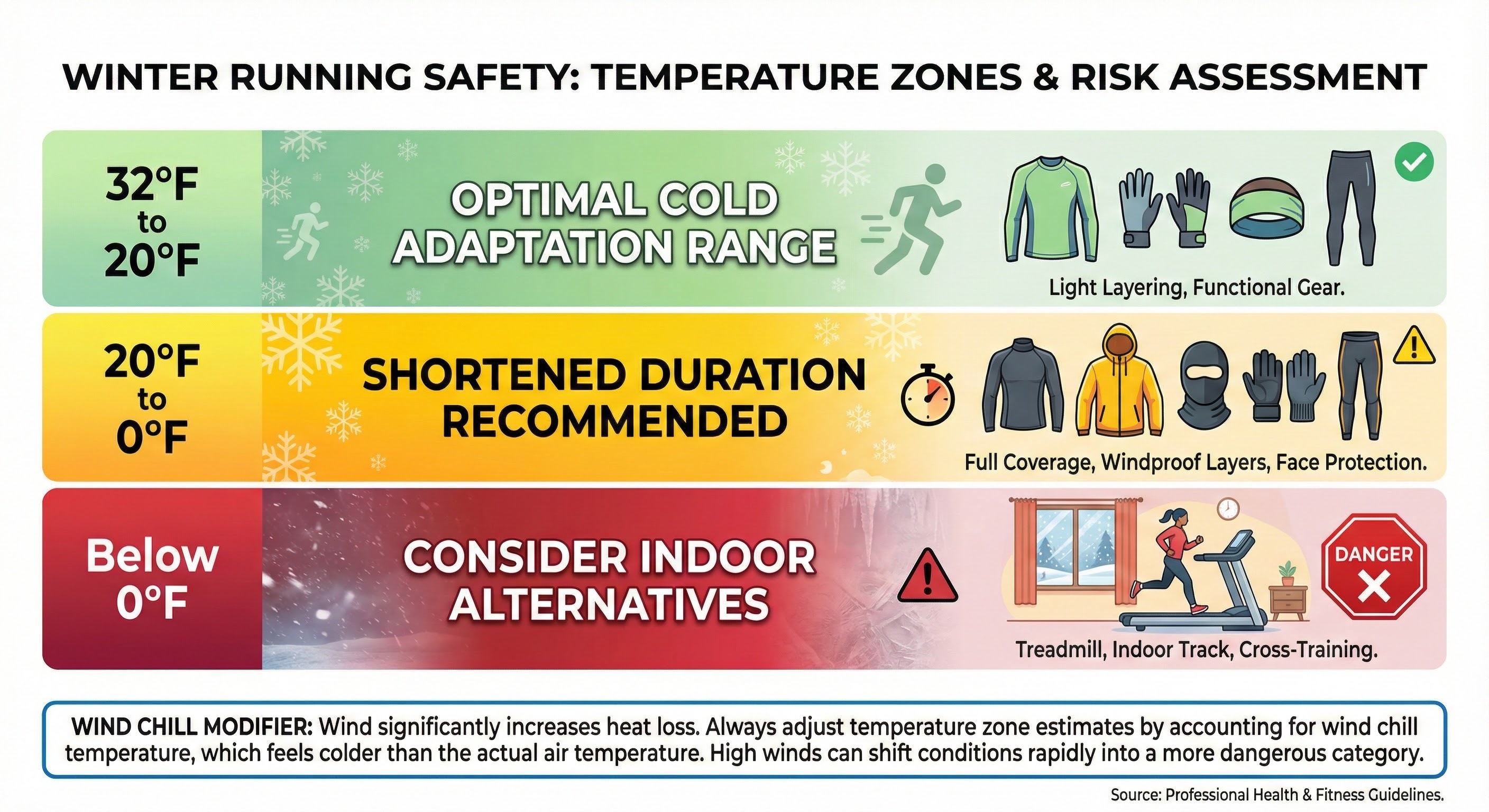 WINTER RUNNING SAFETY: TEMPERATURE ZONES & RISK ASSESSMENT

32°F to 20°F

OPTIMAL COLD ADAPTATION RANGE

Light Layering, Functional Gear.

20°F to 0°F

SHORTENED DURATION RECOMMENDED

Full Coverage, Windproof Layers, Face Protection.

Below 0°F

CONSIDER INDOOR ALTERNATIVES

DANGER

Treadmill, Indoor Track, Cross-Training.

WIND CHILL MODIFIER: Wind significantly increases heat loss. Always adjust temperature zone estimates by accounting for wind chill temperature, which feels colder than the actual air temperature. High winds can shift conditions rapidly into a more dangerous category.

Source: Professional Health & Fitness Guidelines.